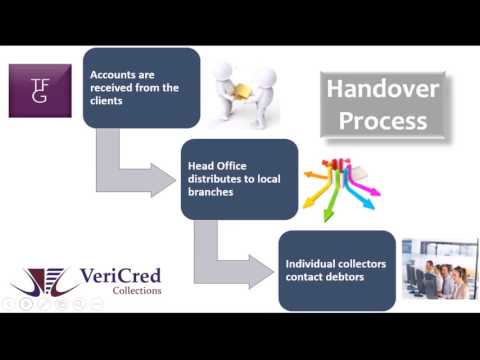 TFG

Accounts are received from the clients

Handover Process

Head Office distributes to local branches

Individual collectors contact debtors

VeriCred Collections